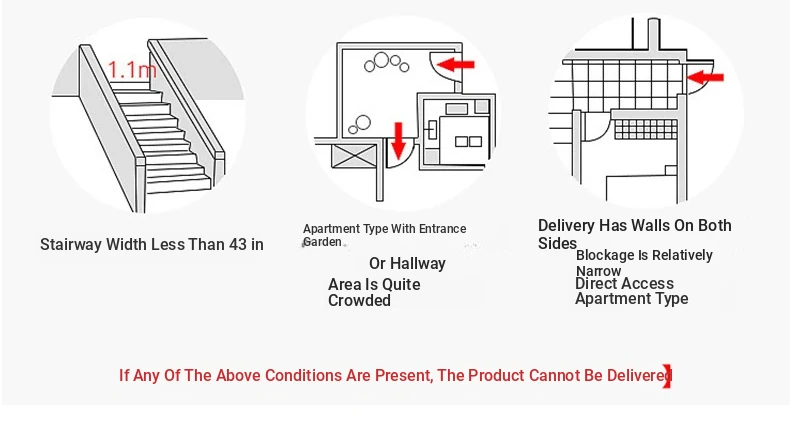 1.1m

Stairway Width Less Than 43 in

Apartment Type With Entrance Garden

Or Hallway

Area Is Quite Crowded

Delivery Has Walls On Both Sides

Blockage Is Relatively Narrow

Direct Access Apartment Type

If Any Of The Above Conditions Are Present, The Product Cannot Be Delivered